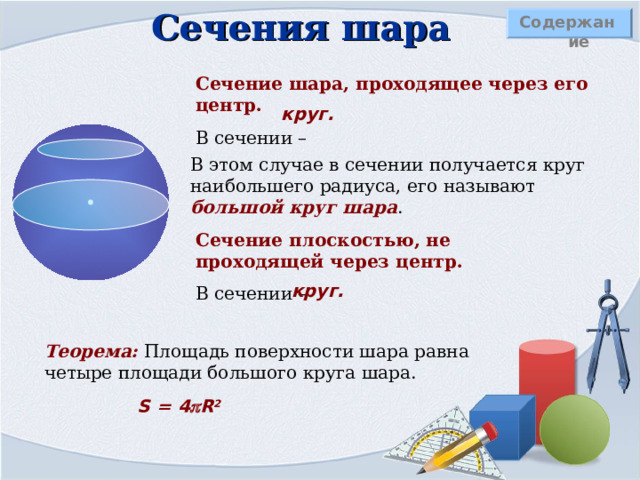 Сечения шара

Содержание

Сечение шара, проходящее через его центр.

В сечении – круг.

В этом случае в сечении получается круг наибольшего радиуса, его называют большой круг шара.

Сечение плоскостью, не проходящей через центр.

В сечении круг.

Теорема: Площадь поверхности шара равна четыре площади большого круга шара.

$S = 4\pi R^2$